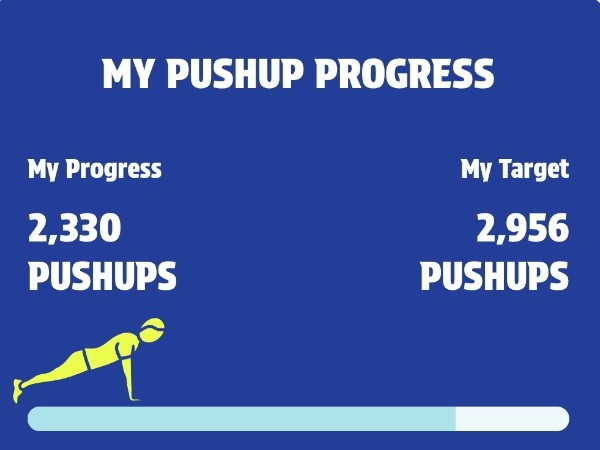 MY PUSHUP PROGRESS

My Progress

2,330 PUSHUPS

My Target

2,956 PUSHUPS